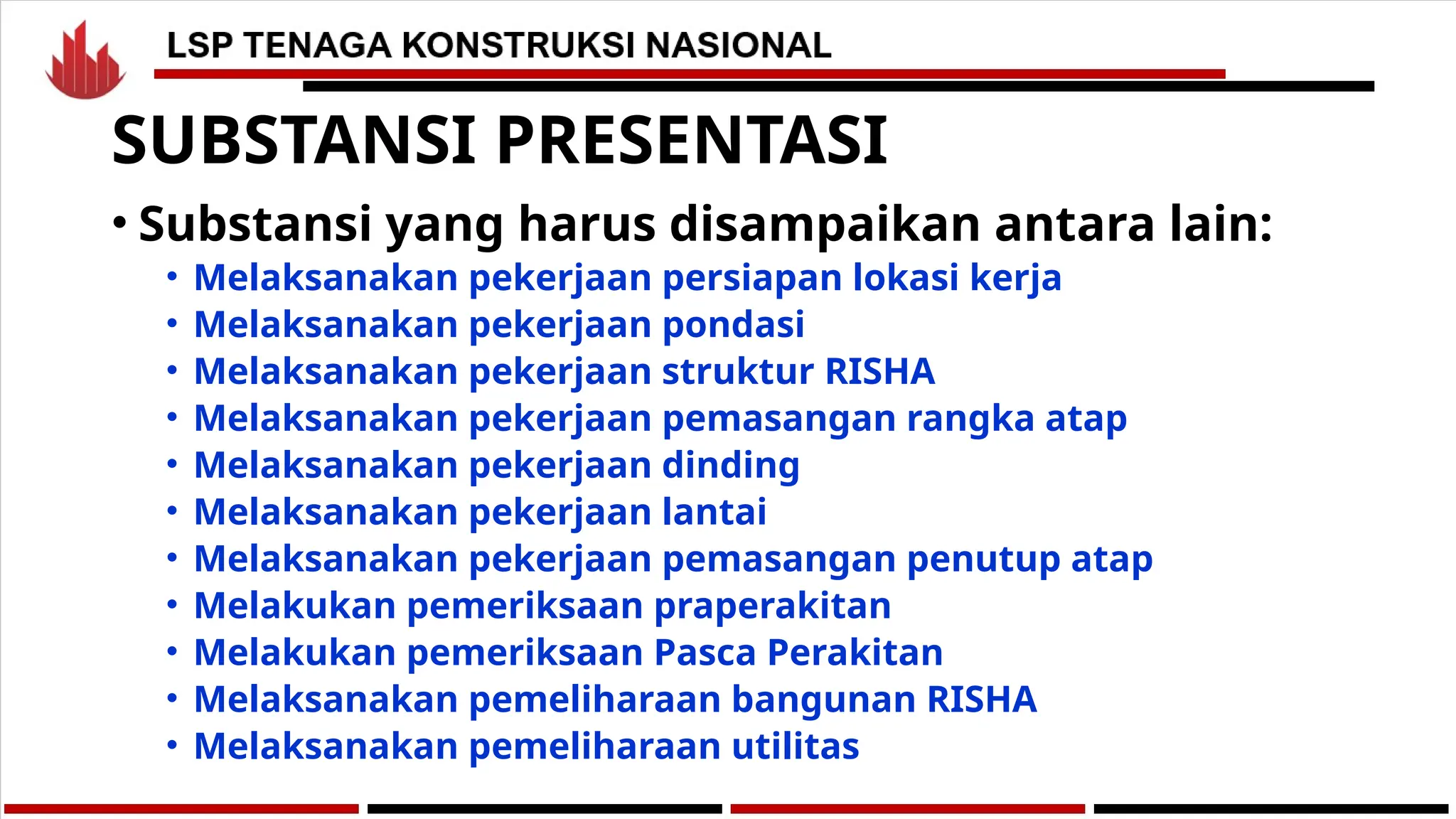 LSP TENAGA KONSTRUKSI NASIONAL

SUBSTANSI PRESENTASI

• Substansi yang harus disampaikan antara lain:
  • Melaksanakan pekerjaan persiapan lokasi kerja
  • Melaksanakan pekerjaan pondasi
  • Melaksanakan pekerjaan struktur RISHA
  • Melaksanakan pekerjaan pemasangan rangka atap
  • Melaksanakan pekerjaan dinding
  • Melaksanakan pekerjaan lantai
  • Melaksanakan pekerjaan pemasangan penutup atap
  • Melakukan pemeriksaan praperakitan
  • Melakukan pemeriksaan Pasca Perakitan
  • Melaksanakan pemeliharaan bangunan RISHA
  • Melaksanakan pemeliharaan utilitas